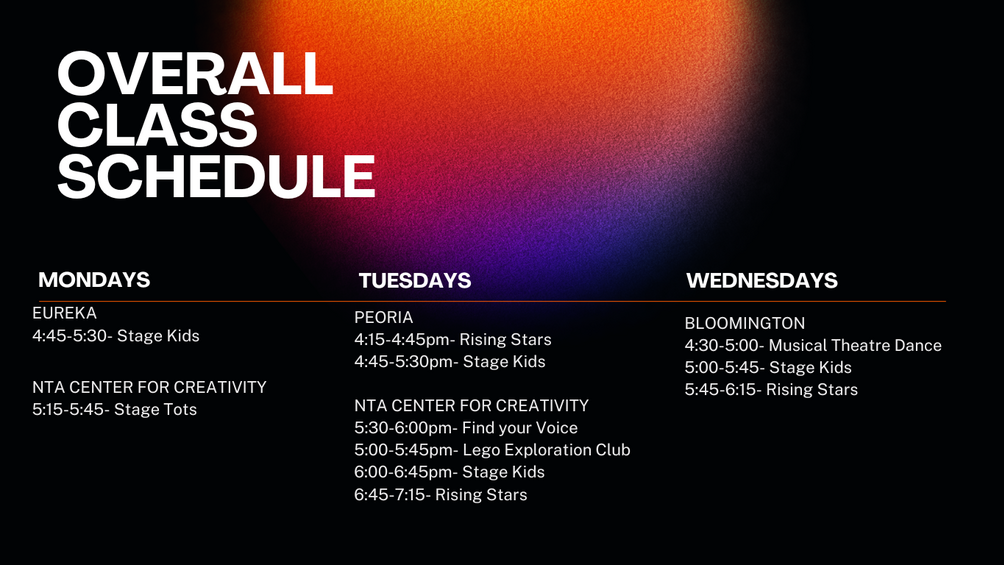 OVERALL CLASS SCHEDULE

MONDAYS

EUREKA
4:45-5:30- Stage Kids

NTA CENTER FOR CREATIVITY
5:15-5:45- Stage Tots

TUESDAYS

PEORIA
4:15-4:45pm- Rising Stars
4:45-5:30pm- Stage Kids

NTA CENTER FOR CREATIVITY
5:30-6:00pm- Find your Voice
5:00-5:45pm- Lego Exploration Club
6:00-6:45pm- Stage Kids
6:45-7:15- Rising Stars

WEDNESDAYS

BLOOMINGTON
4:30-5:00- Musical Theatre Dance
5:00-5:45- Stage Kids
5:45-6:15- Rising Stars